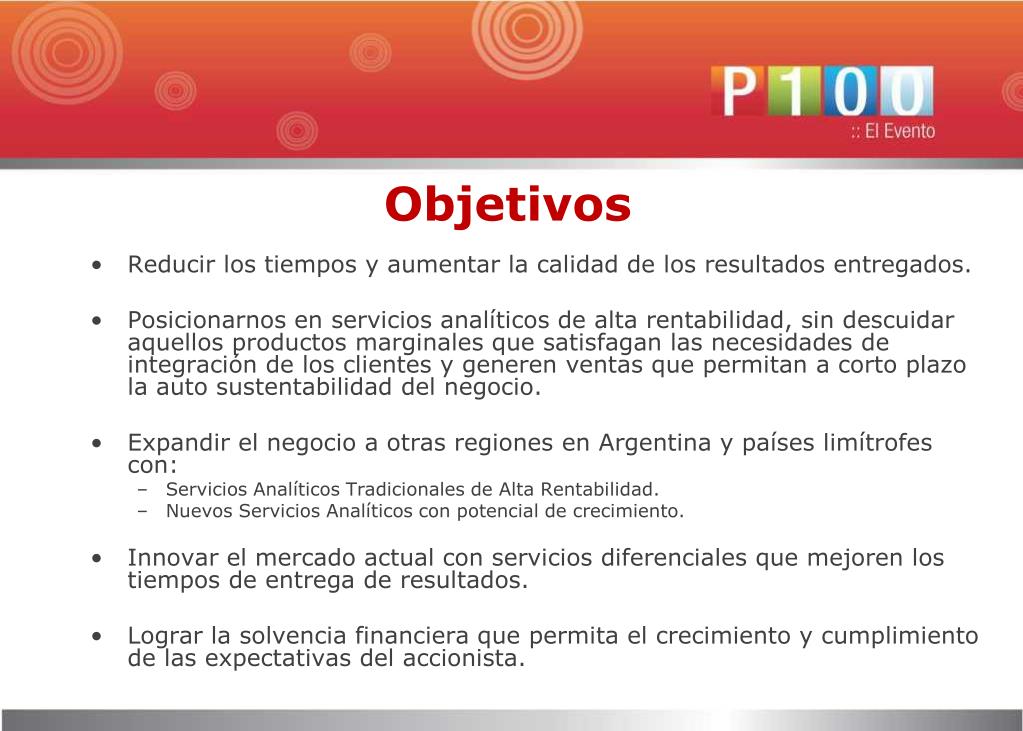 P100
:: El Evento

Objetivos

• Reducir los tiempos y aumentar la calidad de los resultados entregados.

• Posicionarnos en servicios analíticos de alta rentabilidad, sin descuidar aquellos productos marginales que satisfagan las necesidades de integración de los clientes y generen ventas que permitan a corto plazo la auto sustentabilidad del negocio.

• Expandir el negocio a otras regiones en Argentina y países limítrofes con:
– Servicios Analíticos Tradicionales de Alta Rentabilidad.
– Nuevos Servicios Analíticos con potencial de crecimiento.

• Innovar el mercado actual con servicios diferenciales que mejoren los tiempos de entrega de resultados.

• Lograr la solvencia financiera que permita el crecimiento y cumplimiento de las expectativas del accionista.